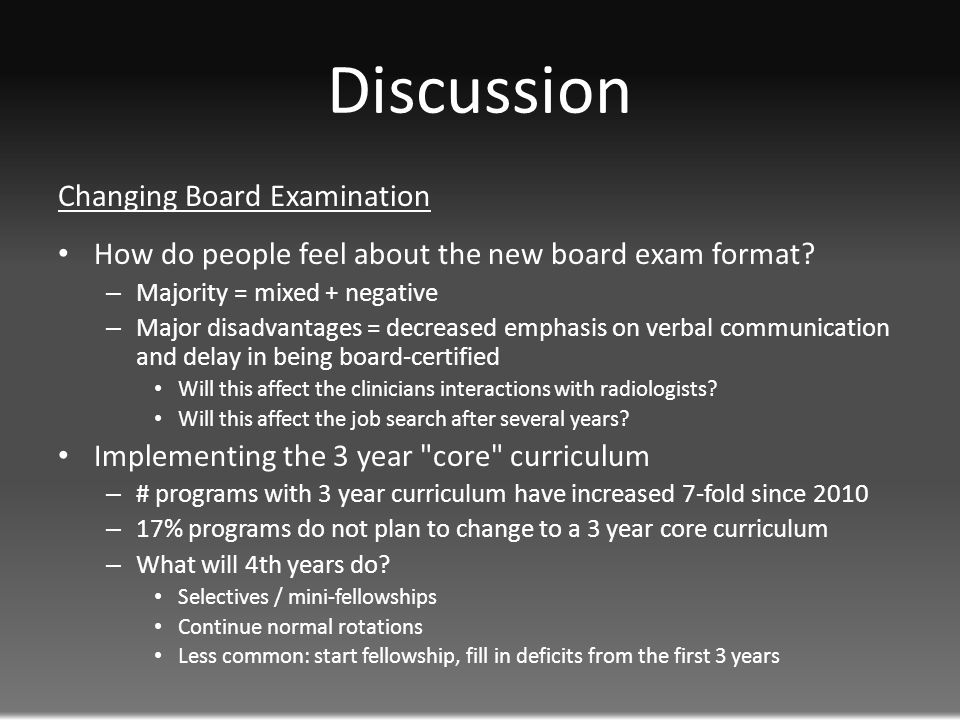 Discussion

Changing Board Examination

• How do people feel about the new board exam format?
– Majority = mixed + negative
– Major disadvantages = decreased emphasis on verbal communication and delay in being board-certified
• Will this affect the clinicians interactions with radiologists?
• Will this affect the job search after several years?

• Implementing the 3 year "core" curriculum
– # programs with 3 year curriculum have increased 7-fold since 2010
– 17% programs do not plan to change to a 3 year core curriculum
– What will 4th years do?
• Selectives / mini-fellowships
• Continue normal rotations
• Less common: start fellowship, fill in deficits from the first 3 years